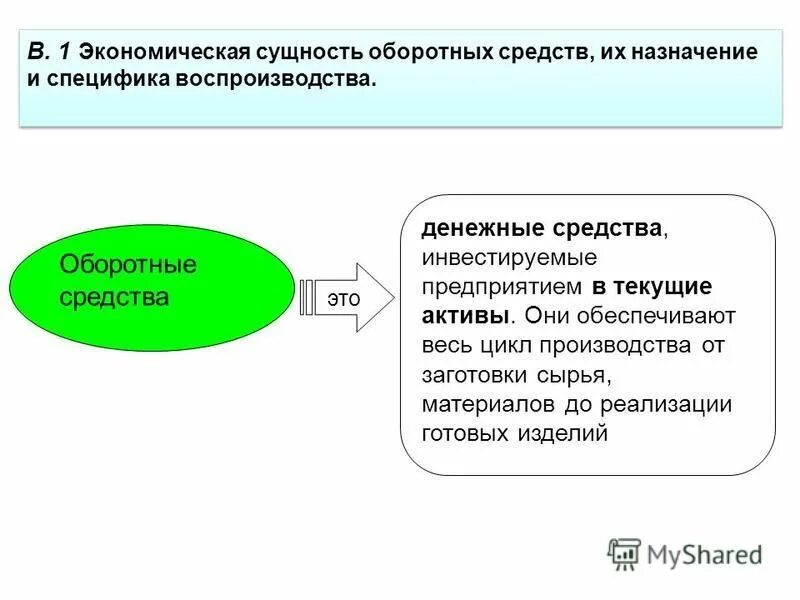 В. 1 Экономическая сущность оборотных средств, их назначение и специфика воспроизводства.

Оборотные средства

это

денежные средства, инвестируемые предприятием в текущие активы. Они обеспечивают весь цикл производства от заготовки сырья, материалов до реализации готовых изделий

MyShared